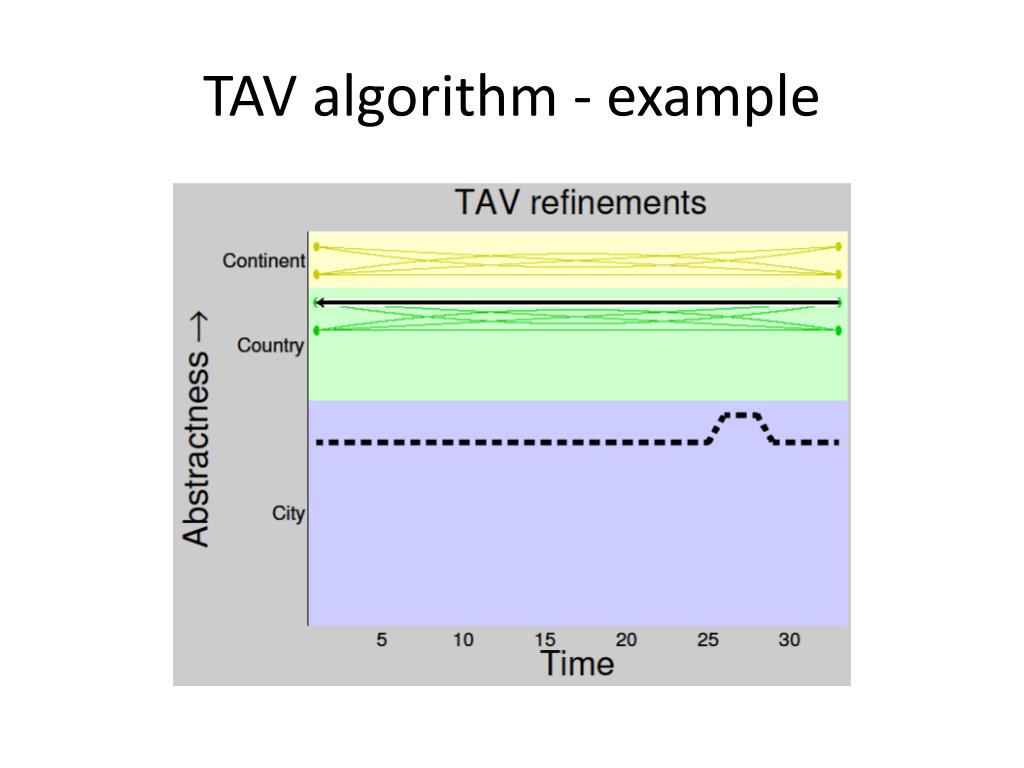 TAV algorithm - example

TAV refinements

Abstractness →

Continent

Country

City

5 10 15 20 25 30

Time